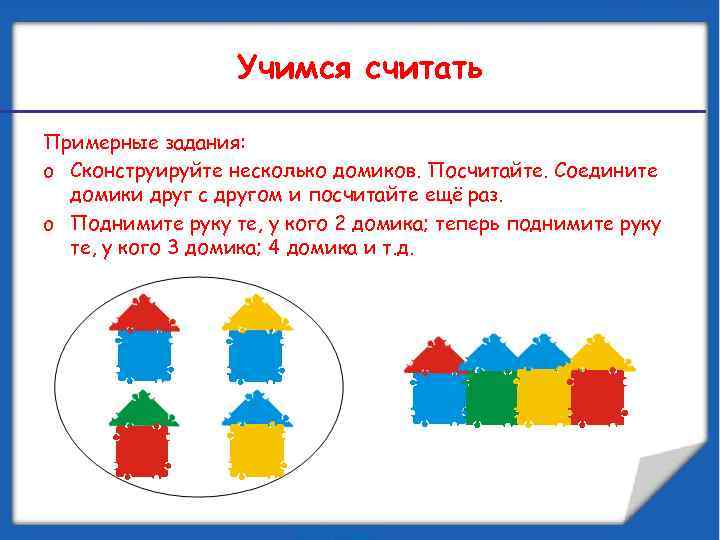 Учимся считать

Примерные задания:

o Сконструируйте несколько домиков. Посчитайте. Соедините домики друг с другом и посчитайте ещё раз.

o Поднимите руку те, у кого 2 домика; теперь поднимите руку те, у кого 3 домика; 4 домика и т.д.